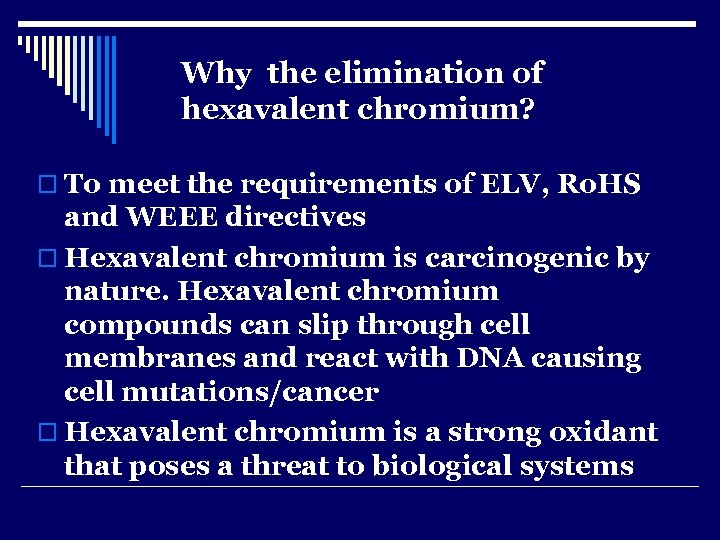 Why the elimination of hexavalent chromium?

□ To meet the requirements of ELV, RoHS and WEEE directives

□ Hexavalent chromium is carcinogenic by nature. Hexavalent chromium compounds can slip through cell membranes and react with DNA causing cell mutations/cancer

□ Hexavalent chromium is a strong oxidant that poses a threat to biological systems